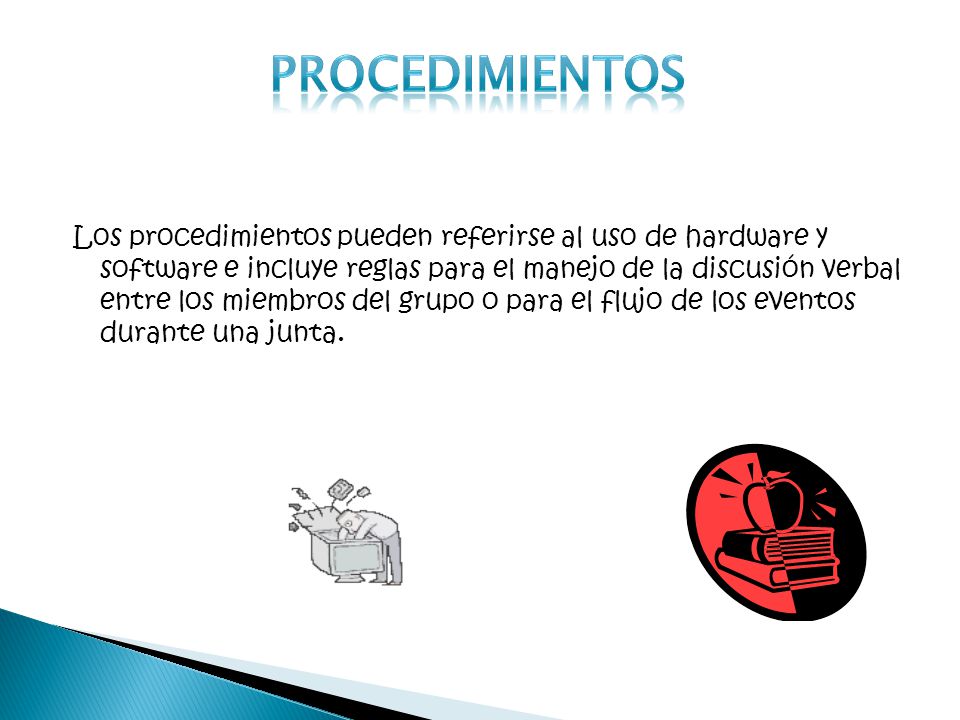 PROCEDIMIENTOS

Los procedimientos pueden referirse al uso de hardware y software e incluye reglas para el manejo de la discusión verbal entre los miembros del grupo o para el flujo de los eventos durante una junta.